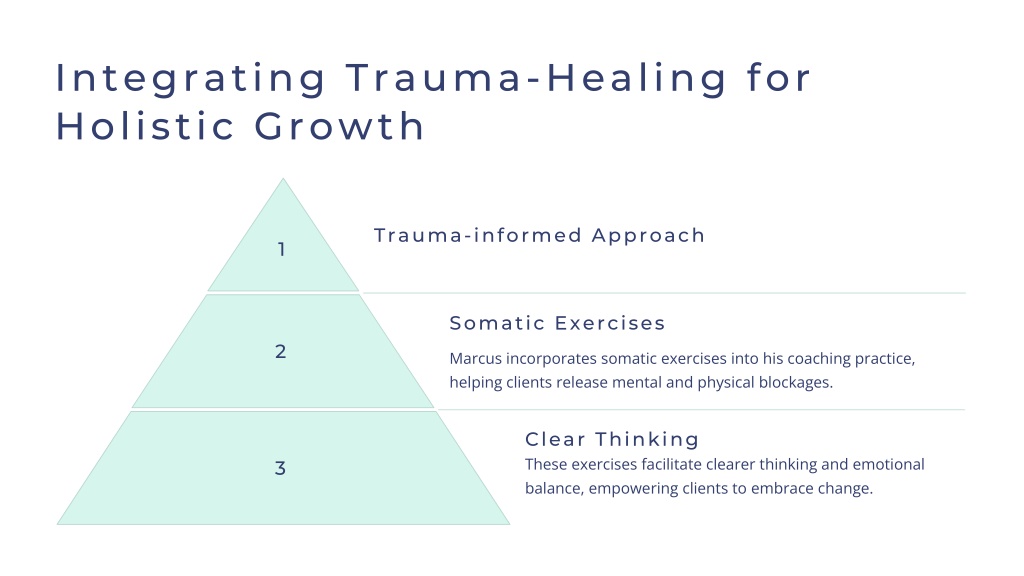 Integrating Trauma-Healing for Holistic Growth

1

Trauma-informed Approach

2

Somatic Exercises

Marcus incorporates somatic exercises into his coaching practice, helping clients release mental and physical blockages.

3

Clear Thinking

These exercises facilitate clearer thinking and emotional balance, empowering clients to embrace change.